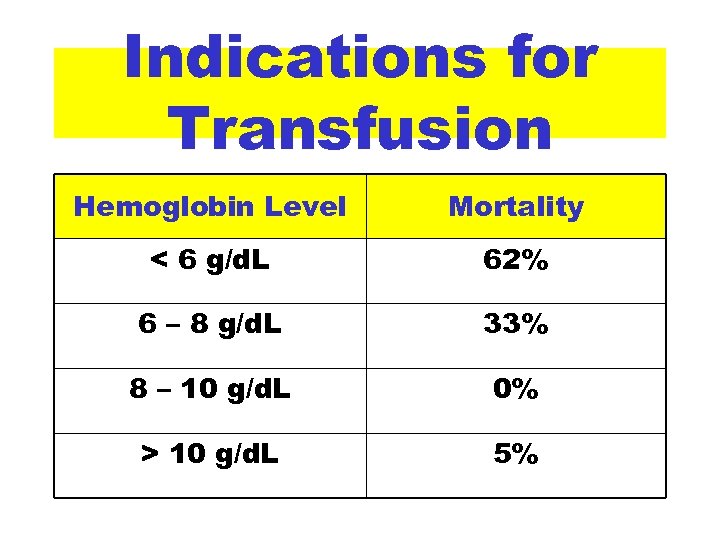 Indications for Transfusion

| Hemoglobin Level | Mortality |
|---|---|
| < 6 g/dL | 62% |
| 6 – 8 g/dL | 33% |
| 8 – 10 g/dL | 0% |
| > 10 g/dL | 5% |